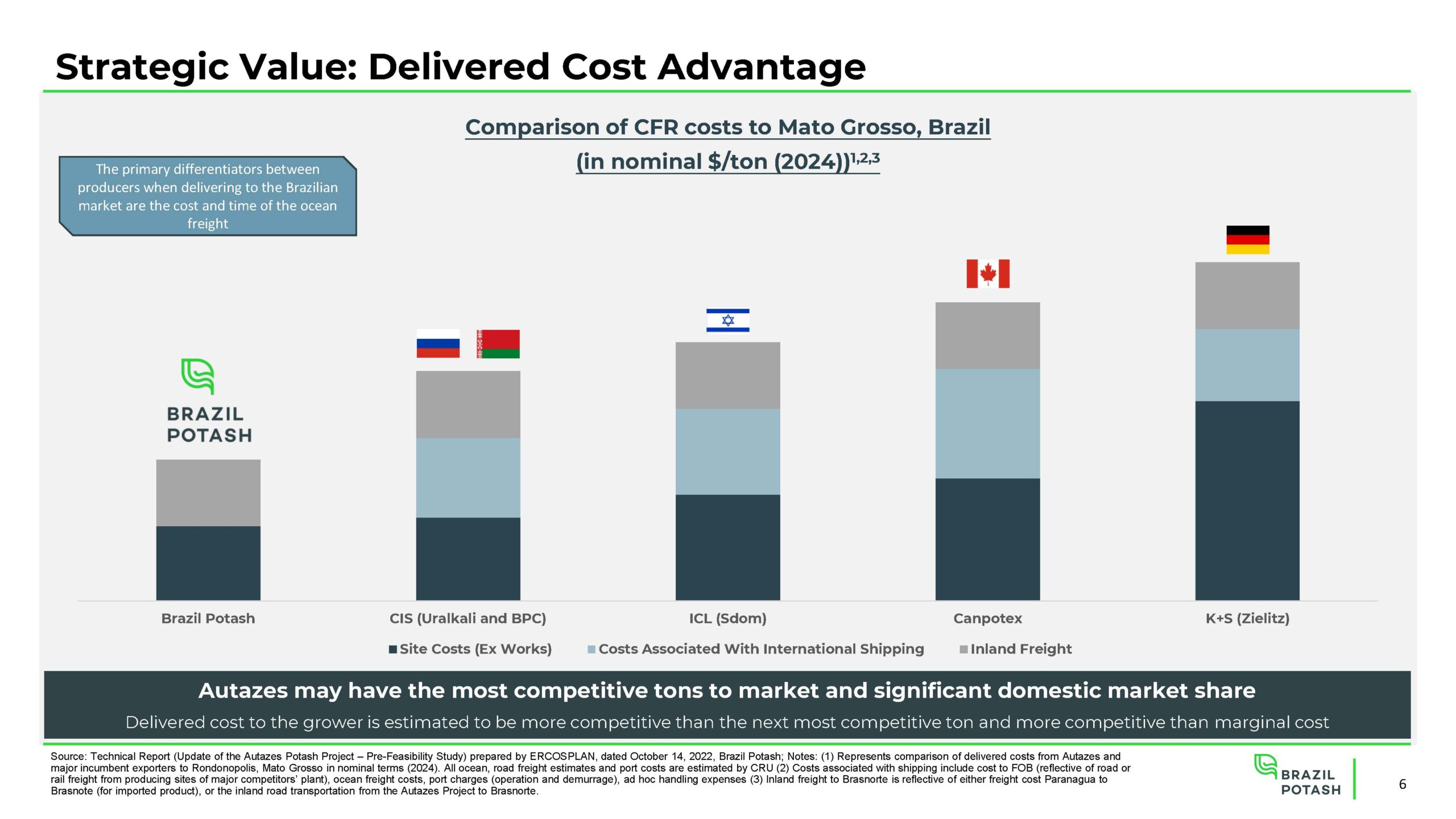 Strategic Value: Delivered Cost Advantage

Comparison of CFR costs to Mato Grosso, Brazil

(in nominal \$/ton (2024))$^{1,2,3}$

The primary differentiators between producers when delivering to the Brazilian market are the cost and time of the ocean freight

BRAZIL POTASH

Brazil Potash

CIS (Uralkali and BPC)

ICL (Sdom)

Canpotex

K+S (Zielitz)

Site Costs (Ex Works)

Costs Associated With International Shipping

Inland Freight

Autazes may have the most competitive tons to market and significant domestic market share

Delivered cost to the grower is estimated to be more competitive than the next most competitive ton and more competitive than marginal cost

Source: Technical Report (Update of the Autazes Potash Project – Pre-Feasibility Study) prepared by ERCOSPLAN, dated October 14, 2022, Brazil Potash; Notes: (1) Represents comparison of delivered costs from Autazes and major incumbent exporters to Rondonopolis, Mato Grosso in nominal terms (2024). All ocean, road freight estimates and port costs are estimated by CRU (2) Costs associated with shipping include cost to FOB (reflective of road or rail freight from producing sites of major competitors' plant), ocean freight costs, port charges (operation and demurrage), ad hoc handling expenses (3) Inland freight to Brasnorte is reflective of either freight cost Paranagua to Brasnote (for imported product), or the inland road transportation from the Autazes Project to Brasnorte.

BRAZIL POTASH

6